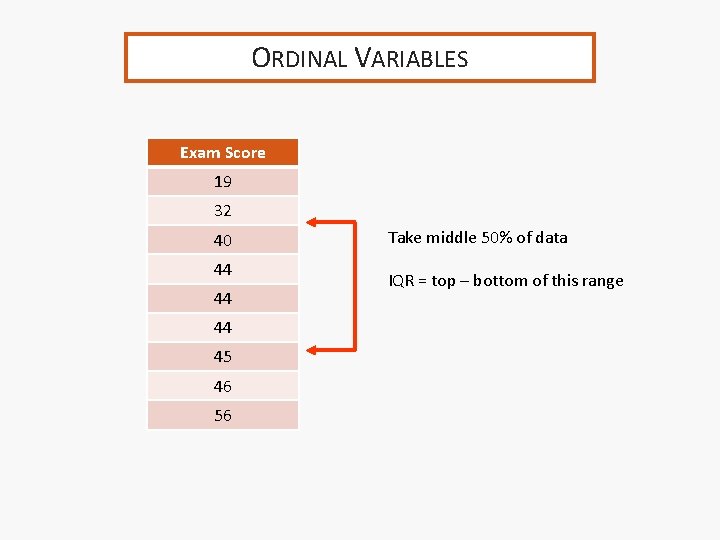 ORDINAL VARIABLES

| Exam Score |
|---|
| 19 |
| 32 |
| 40 |
| 44 |
| 44 |
| 44 |
| 45 |
| 46 |
| 56 |

Take middle 50% of data

IQR = top – bottom of this range